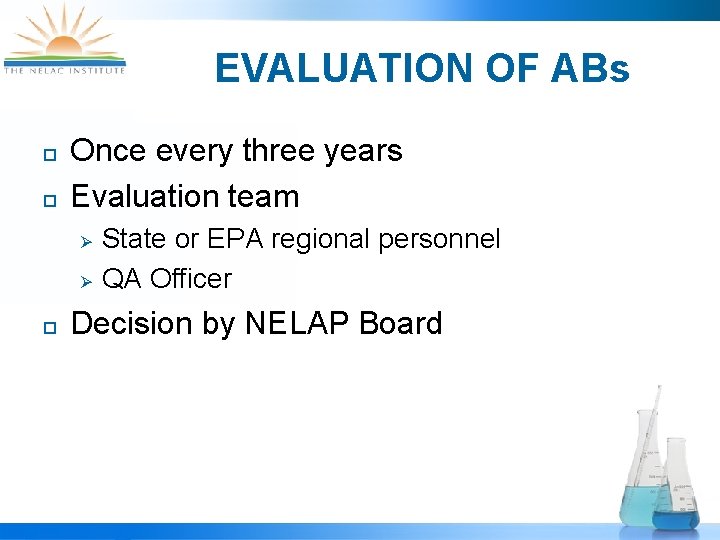 THE NELAC INSTITUTE

EVALUATION OF ABs

Once every three years

Evaluation team

State or EPA regional personnel

QA Officer

Decision by NELAP Board